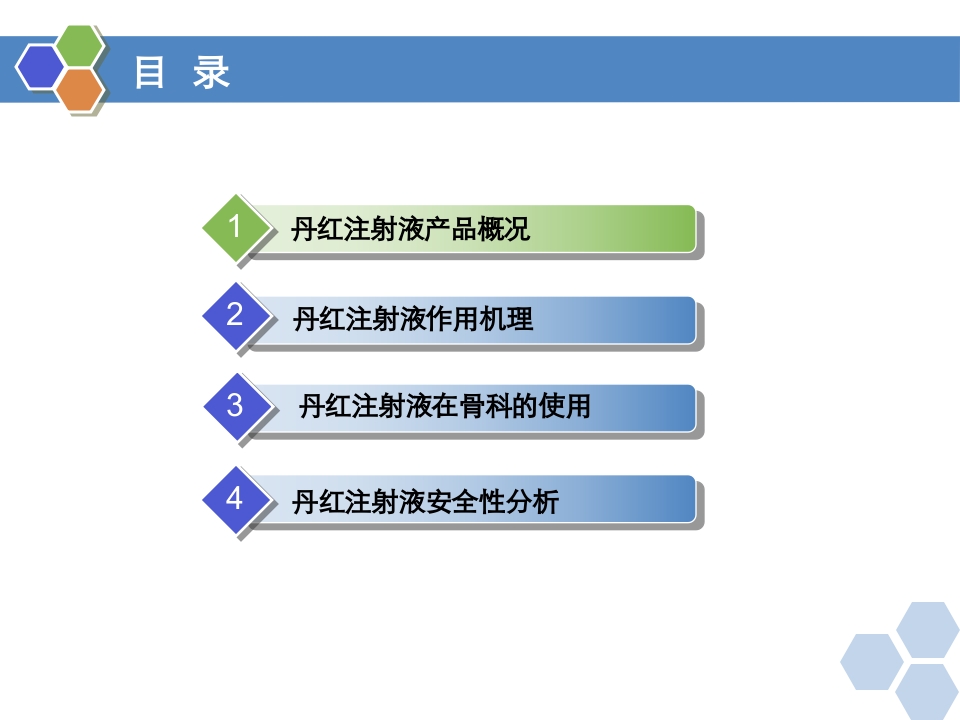 目 录

1 丹红注射液产品概况

2 丹红注射液作用机理

3 丹红注射液在骨科的使用

4 丹红注射液安全性分析